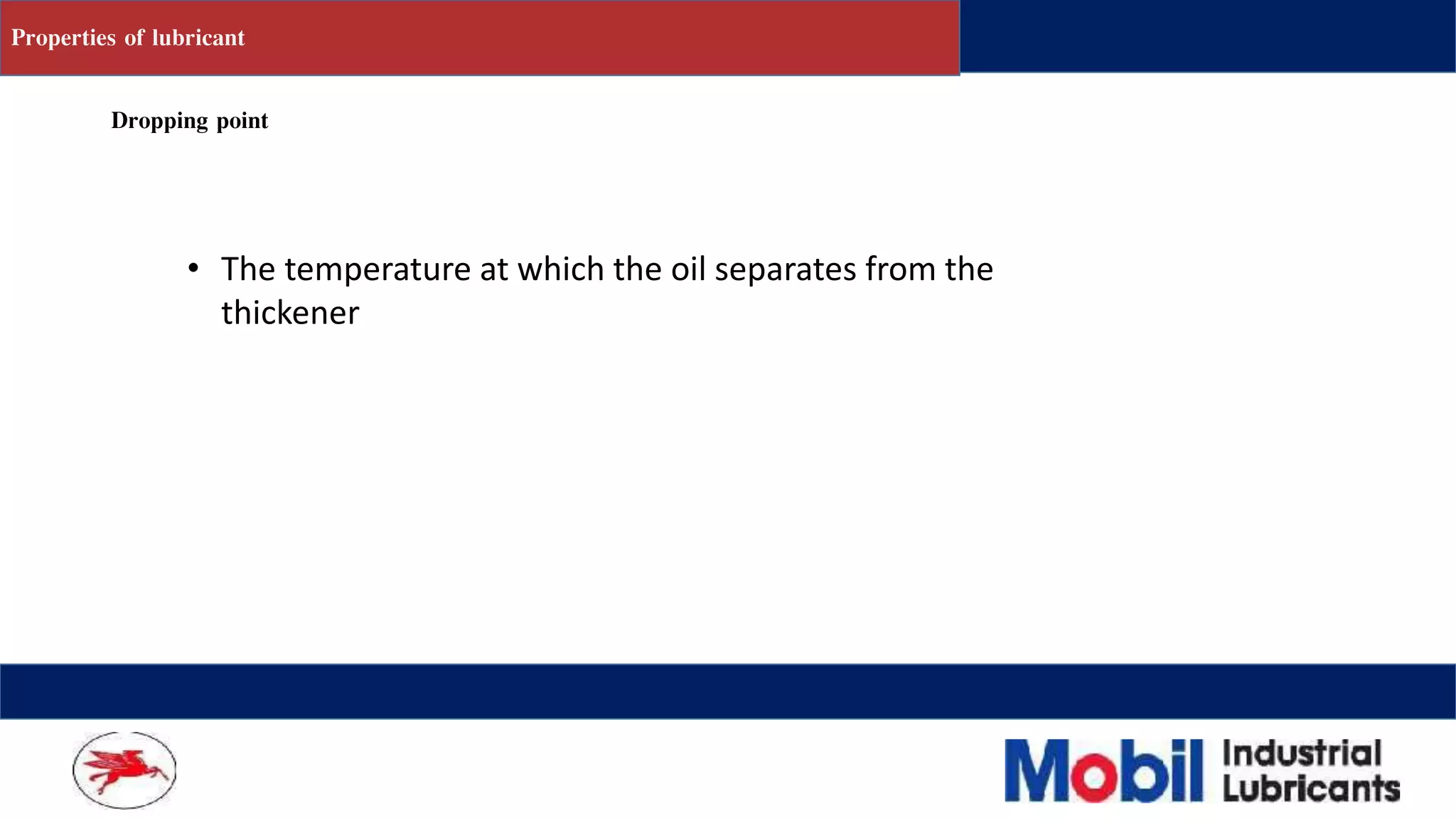 Properties of lubricant

Dropping point

• The temperature at which the oil separates from the thickener

Mobil Industrial Lubricants